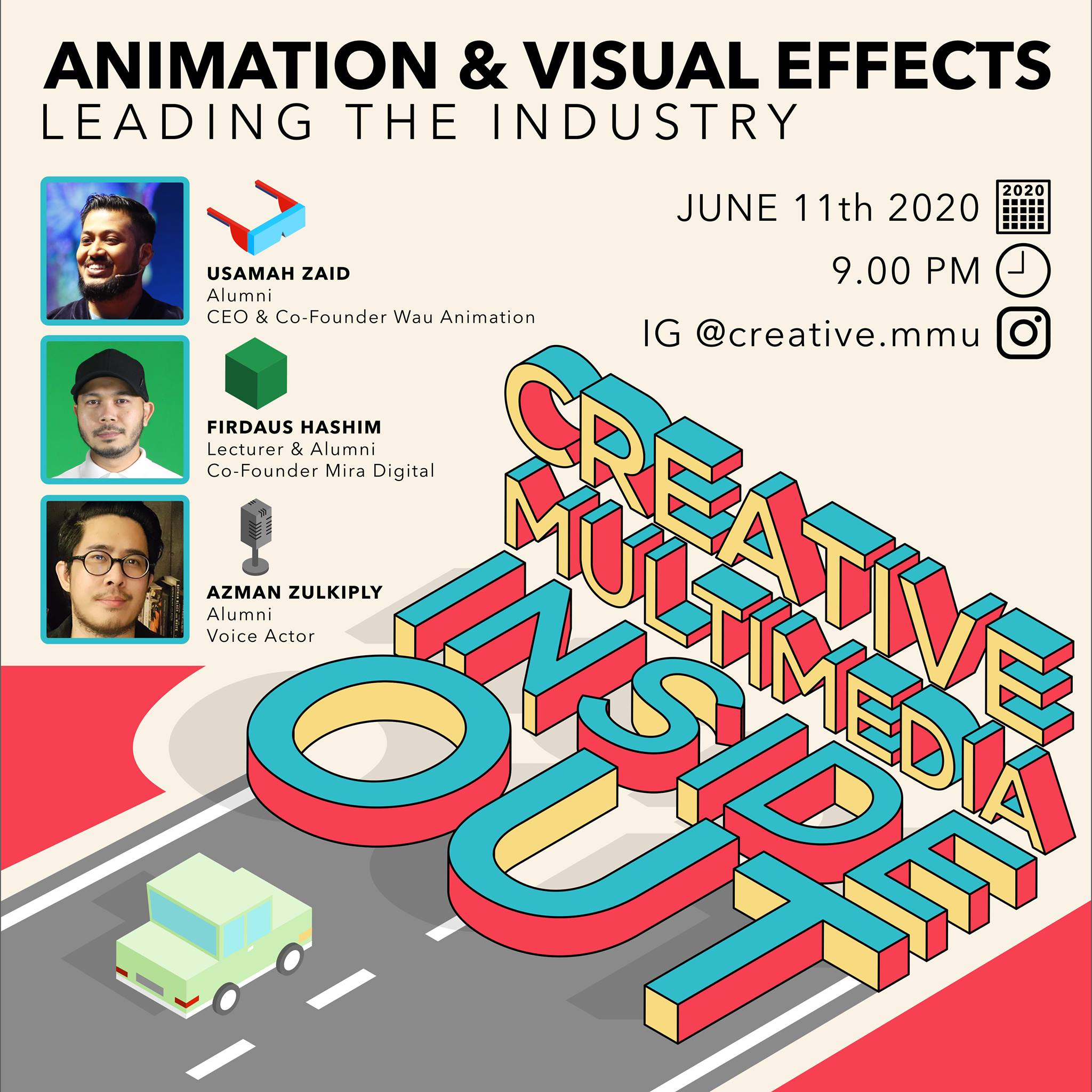 ANIMATION & VISUAL EFFECTS
LEADING THE INDUSTRY

USAMAH ZAID
Alumni
CEO & Co-Founder Wau Animation

FIRDAUS HASHIM
Lecturer & Alumni
Co-Founder Mira Digital

AZMAN ZULKIPLY
Alumni
Voice Actor

JUNE 11th 2020 2020
9.00 PM
IG @creative.mmu

CREATIVE MULTIMEDIA
INSIDE
OUT